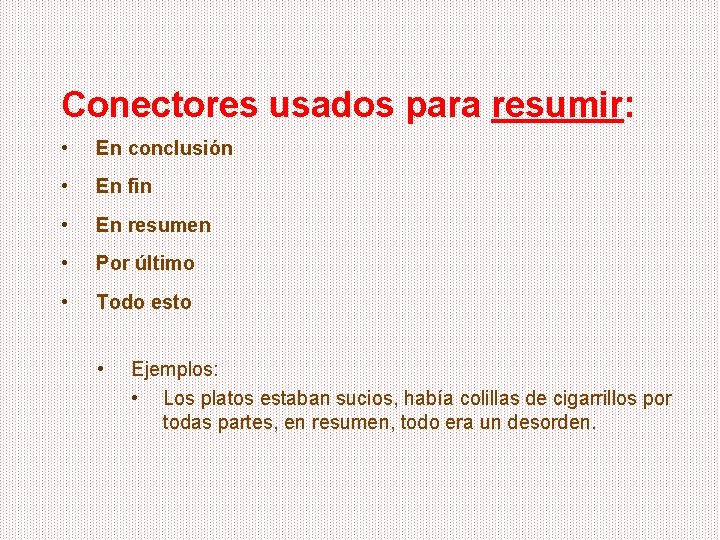 Conectores usados para resumir:

• En conclusión
• En fin
• En resumen
• Por último
• Todo esto

• Ejemplos:
  • Los platos estaban sucios, había colillas de cigarrillos por todas partes, en resumen, todo era un desorden.